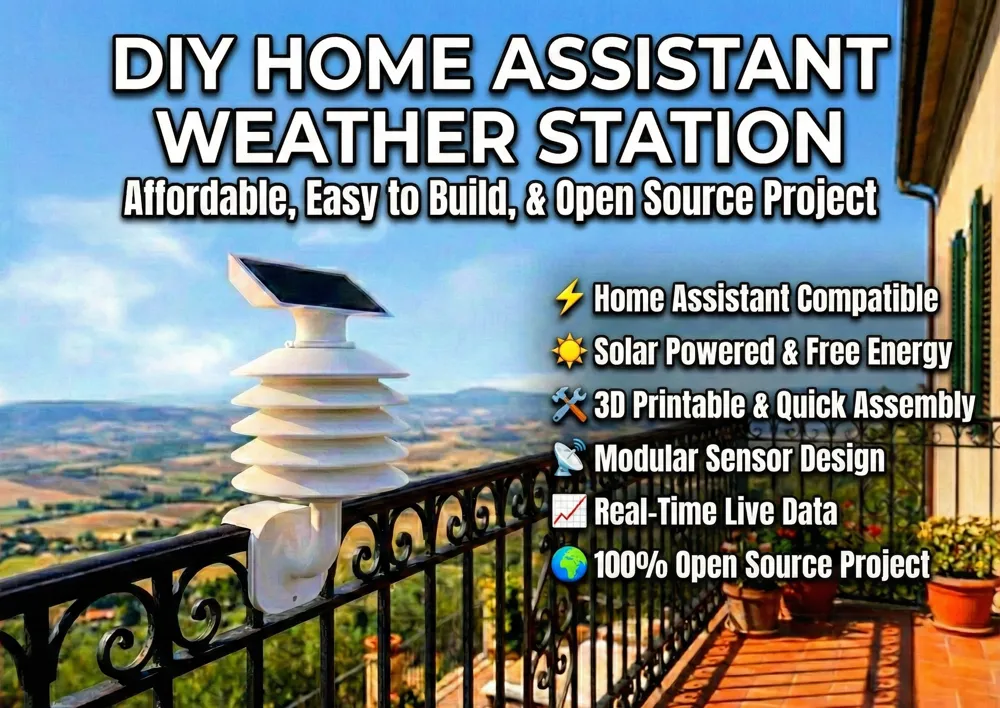 DIY HOME ASSISTANT WEATHER STATION
Affordable, Easy to Build, & Open Source Project

⚡ Home Assistant Compatible
☀️ Solar Powered & Free Energy
🛠️ 3D Printable & Quick Assembly
📡 Modular Sensor Design
📈 Real-Time Live Data
🌍 100% Open Source Project